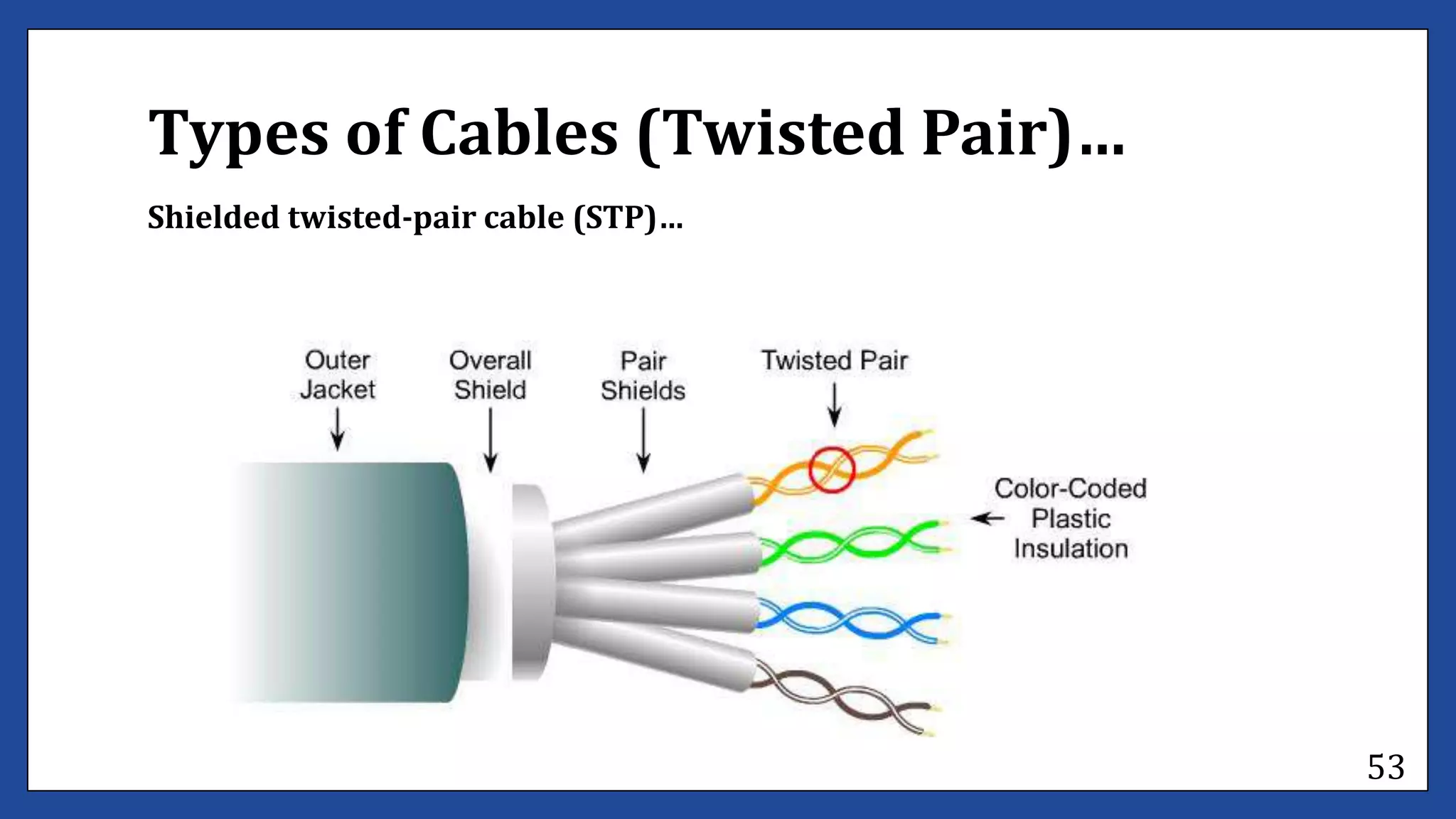 Types of Cables (Twisted Pair)…

Shielded twisted-pair cable (STP)…

Outer Jacket

Overall Shield

Pair Shields

Twisted Pair

Color-Coded Plastic Insulation

53